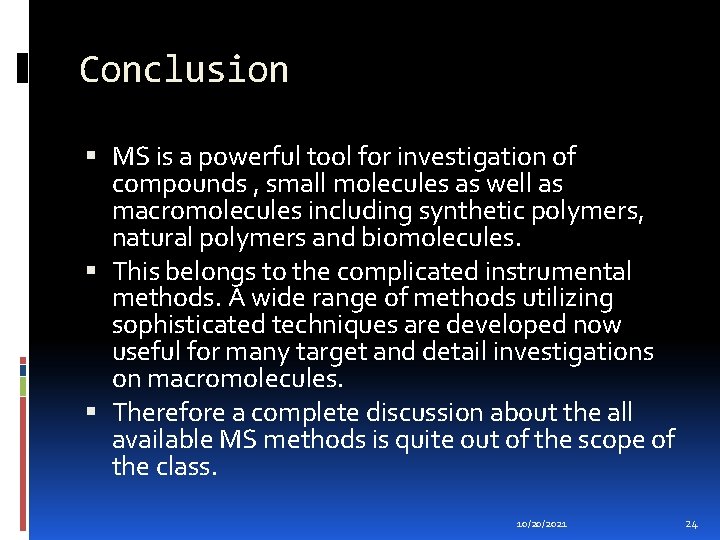 Conclusion

▪ MS is a powerful tool for investigation of compounds , small molecules as well as macromolecules including synthetic polymers, natural polymers and biomolecules.
▪ This belongs to the complicated instrumental methods. A wide range of methods utilizing sophisticated techniques are developed now useful for many target and detail investigations on macromolecules.
▪ Therefore a complete discussion about the all available MS methods is quite out of the scope of the class.

10/20/2021 24